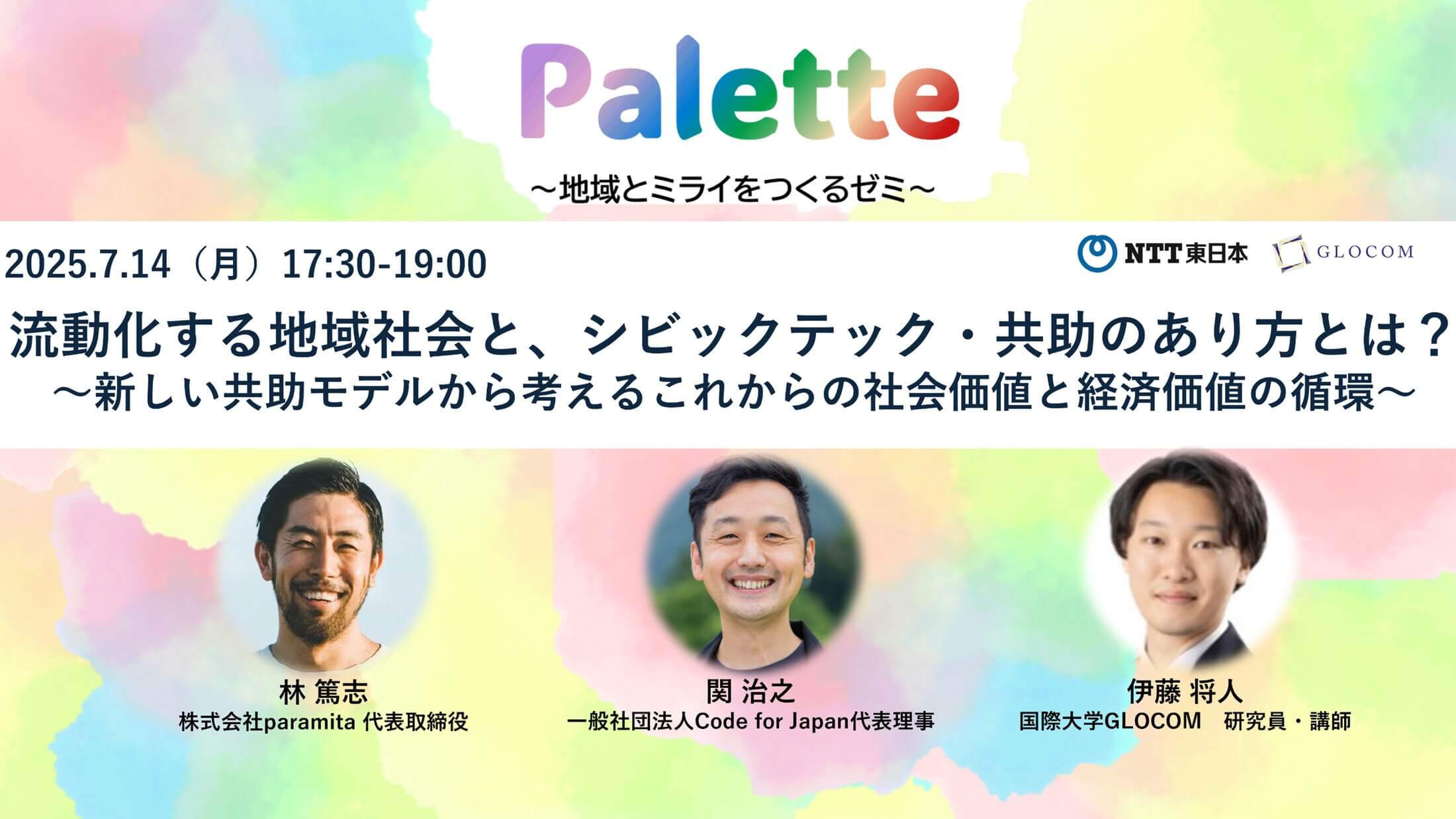 Palette

～地域とミライをつくるゼミ～

2025.7.14（月）17:30-19:00

NTT東日本 GLOCOM

流動化する地域社会と、シビックテック・共助のあり方とは？
～新しい共助モデルから考えるこれからの社会価値と経済価値の循環～

林 篤志
株式会社paramita 代表取締役

関 治之
一般社団法人Code for Japan代表理事

伊藤 将人
国際大学GLOCOM　研究員・講師